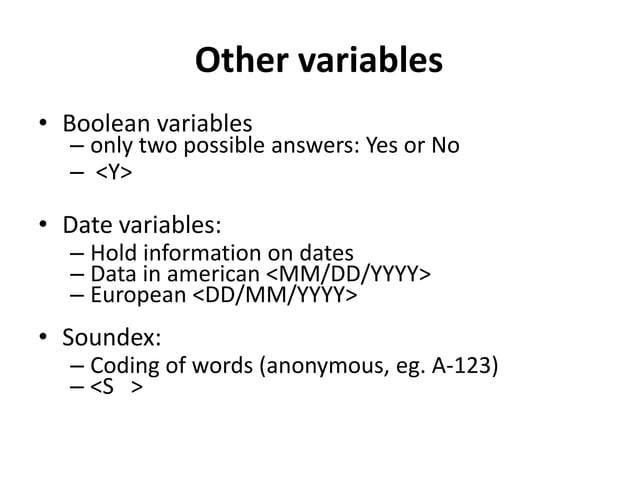 Other variables

• Boolean variables
– only two possible answers: Yes or No
– <Y>

• Date variables:
– Hold information on dates
– Data in american <MM/DD/YYYY>
– European <DD/MM/YYYY>

• Soundex:
– Coding of words (anonymous, eg. A-123)
– <S >